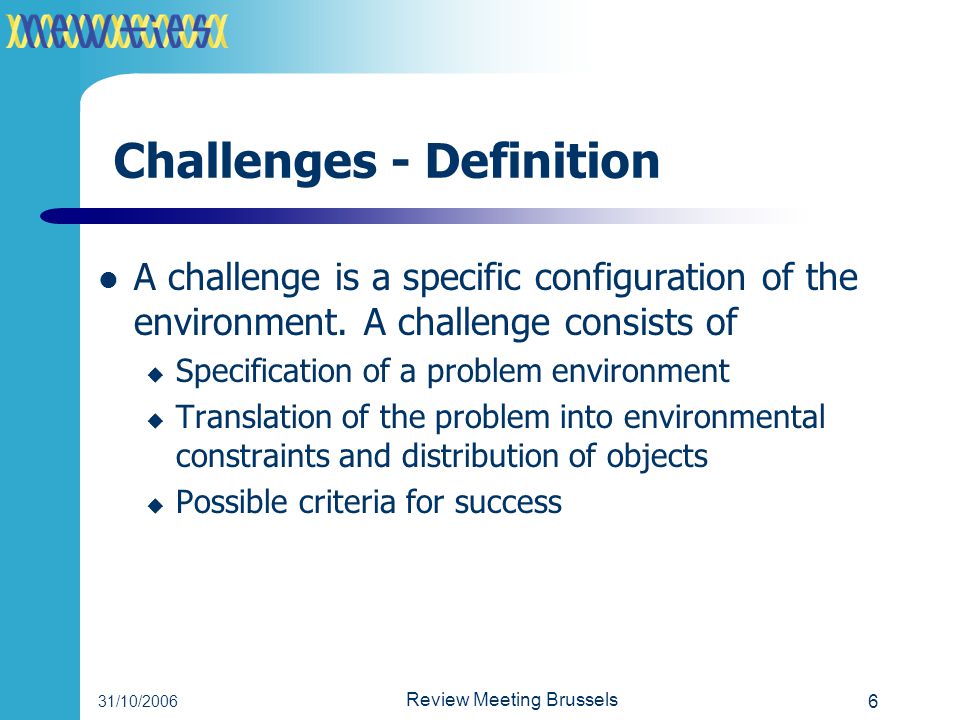 new ties

Challenges - Definition

- A challenge is a specific configuration of the environment. A challenge consists of
  - Specification of a problem environment
  - Translation of the problem into environmental constraints and distribution of objects
  - Possible criteria for success

31/10/2006

Review Meeting Brussels

6